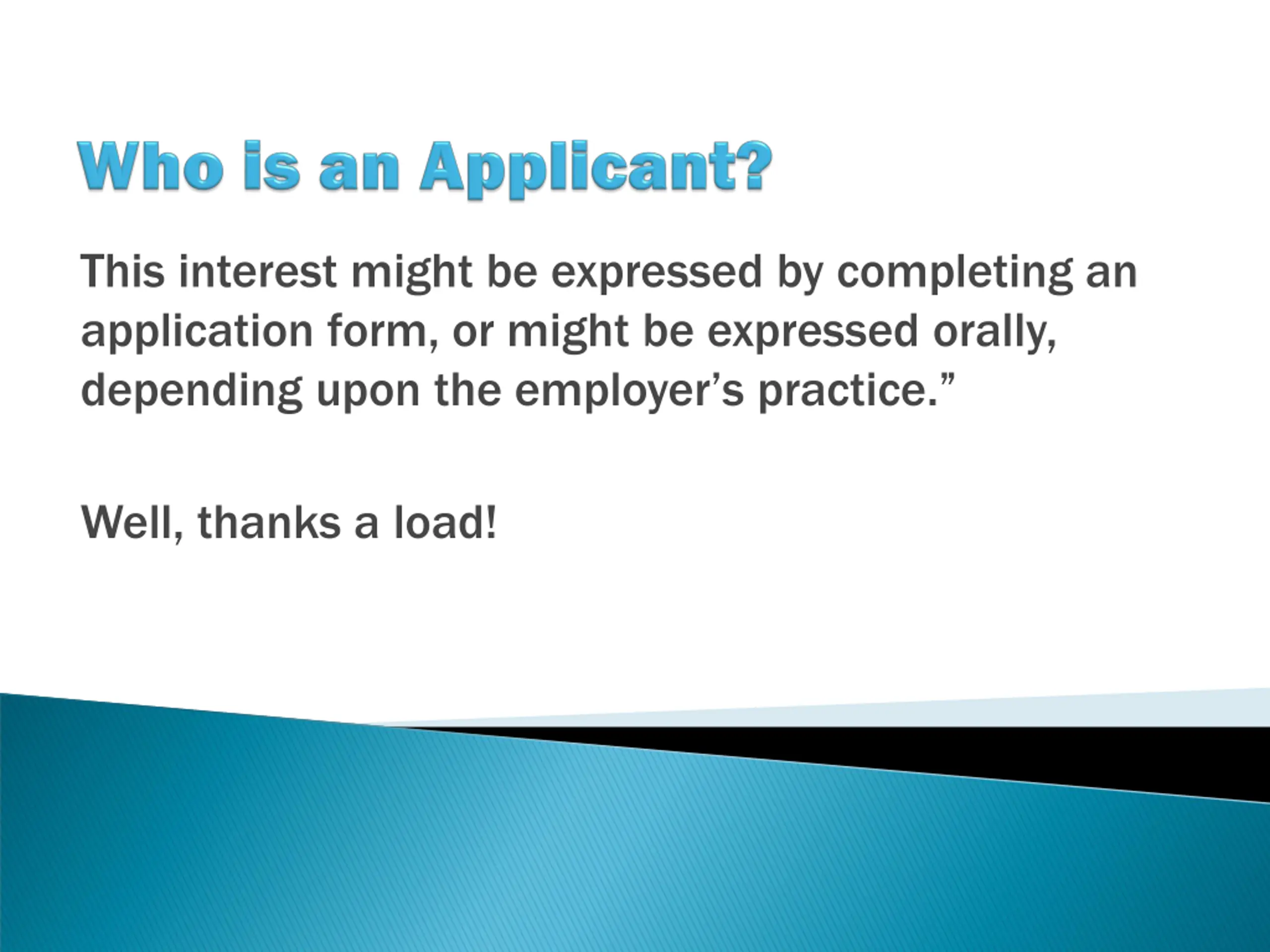 Who is an Applicant?

This interest might be expressed by completing an application form, or might be expressed orally, depending upon the employer’s practice.”

Well, thanks a load!